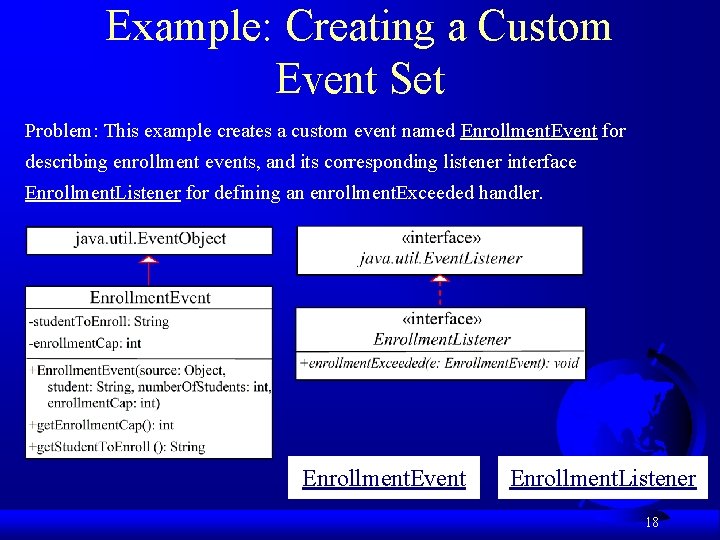 Example: Creating a Custom Event Set

Problem: This example creates a custom event named EnrollmentEvent for describing enrollment events, and its corresponding listener interface EnrollmentListener for defining an enrollmentExceeded handler.

java.util.EventObject

EnrollmentEvent

-studentToEnroll: String
-enrollmentCap: int

+EnrollmentEvent(source: Object, student: String, numberOfStudents: int, enrollmentCap: int)
+getEnrollmentCap(): int
+getStudentToEnroll (): String

«interface»
java.util.EventListener

«interface»
EnrollmentListener

+enrollmentExceeded(e: EnrollmentEvent): void

EnrollmentEvent

EnrollmentListener

18